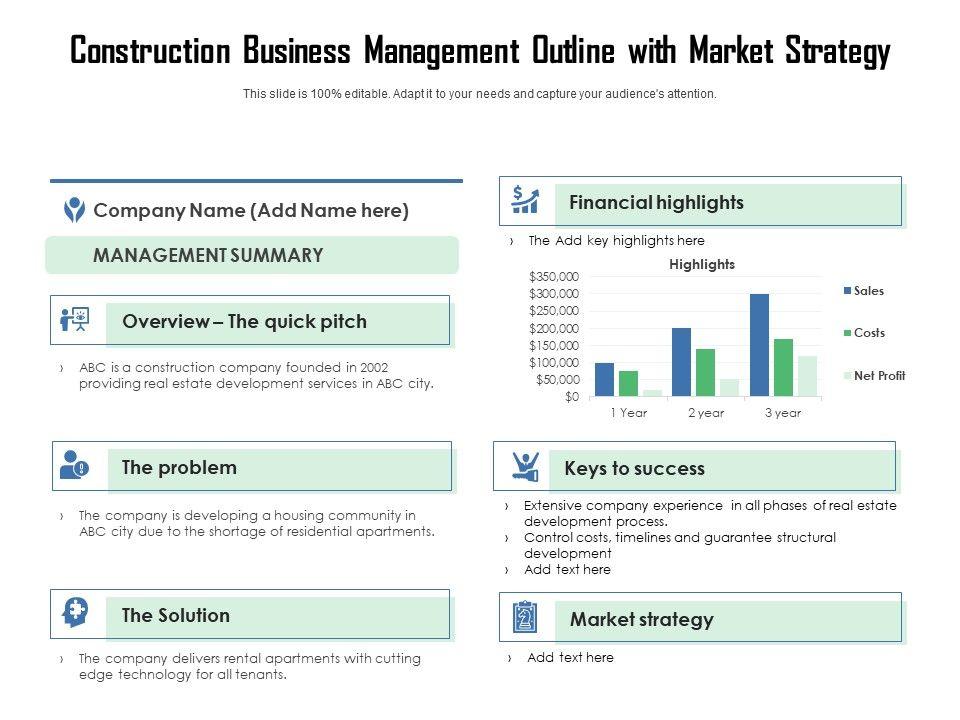 Construction Business Management Outline with Market Strategy

This slide is 100% editable. Adapt it to your needs and capture your audience's attention.

Company Name (Add Name here)

MANAGEMENT SUMMARY

Overview – The quick pitch

› ABC is a construction company founded in 2002 providing real estate development services in ABC city.

The problem

› The company is developing a housing community in ABC city due to the shortage of residential apartments.

The Solution

› The company delivers rental apartments with cutting edge technology for all tenants.

Financial highlights

› The Add key highlights here

Highlights

$350,000
$300,000
$250,000
$200,000
$150,000
$100,000
$50,000
$0

1 Year
2 year
3 year

Sales
Costs
Net Profit

Keys to success

› Extensive company experience in all phases of real estate development process.
› Control costs, timelines and guarantee structural development
› Add text here

Market strategy

› Add text here